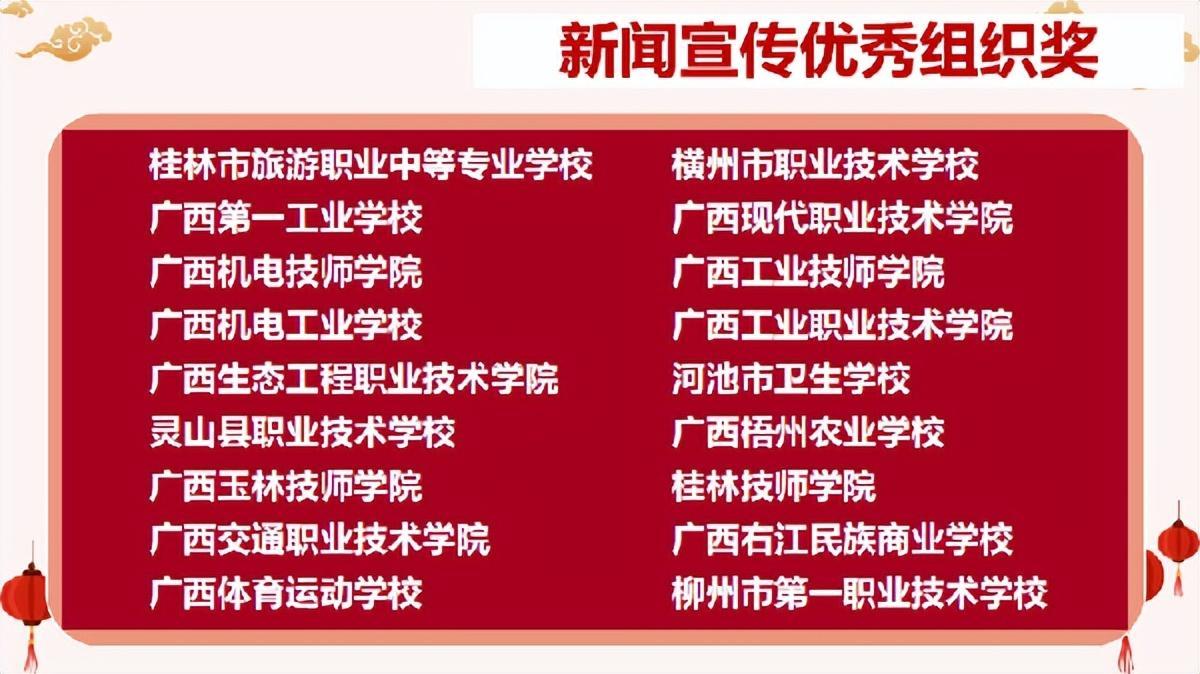 新闻宣传优秀组织奖

桂林市旅游职业中等专业学校
广西第一工业学校
广西机电技师学院
广西机电工业学校
广西生态工程职业技术学院
灵山县职业技术学校
广西玉林技师学院
广西交通职业技术学院
广西体育运动学校

横州市职业技术学校
广西现代职业技术学院
广西工业技师学院
广西工业职业技术学院
河池市卫生学校
广西梧州农业学校
桂林技师学院
广西右江民族商业学校
柳州市第一职业技术学校